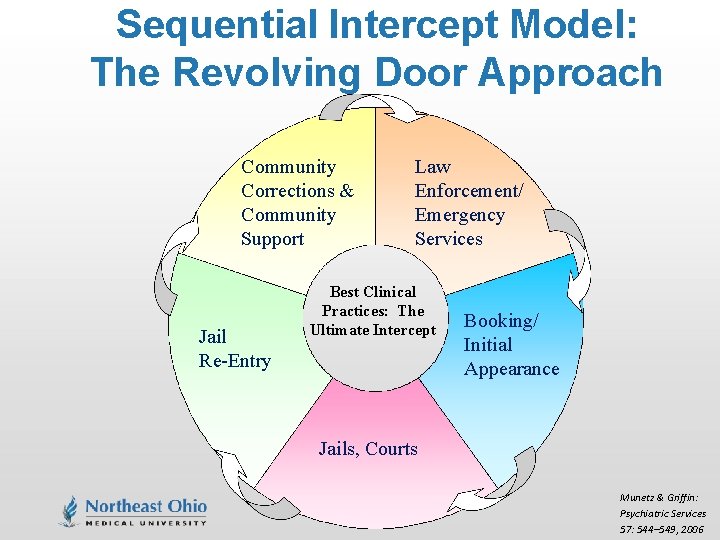 Sequential Intercept Model: The Revolving Door Approach

Community Corrections & Community Support

Law Enforcement/ Emergency Services

Best Clinical Practices: The Ultimate Intercept

Jail Re-Entry

Booking/ Initial Appearance

Jails, Courts

Northeast Ohio MEDICAL UNIVERSITY

Munetz & Griffin: Psychiatric Services 57: 544–549, 2006